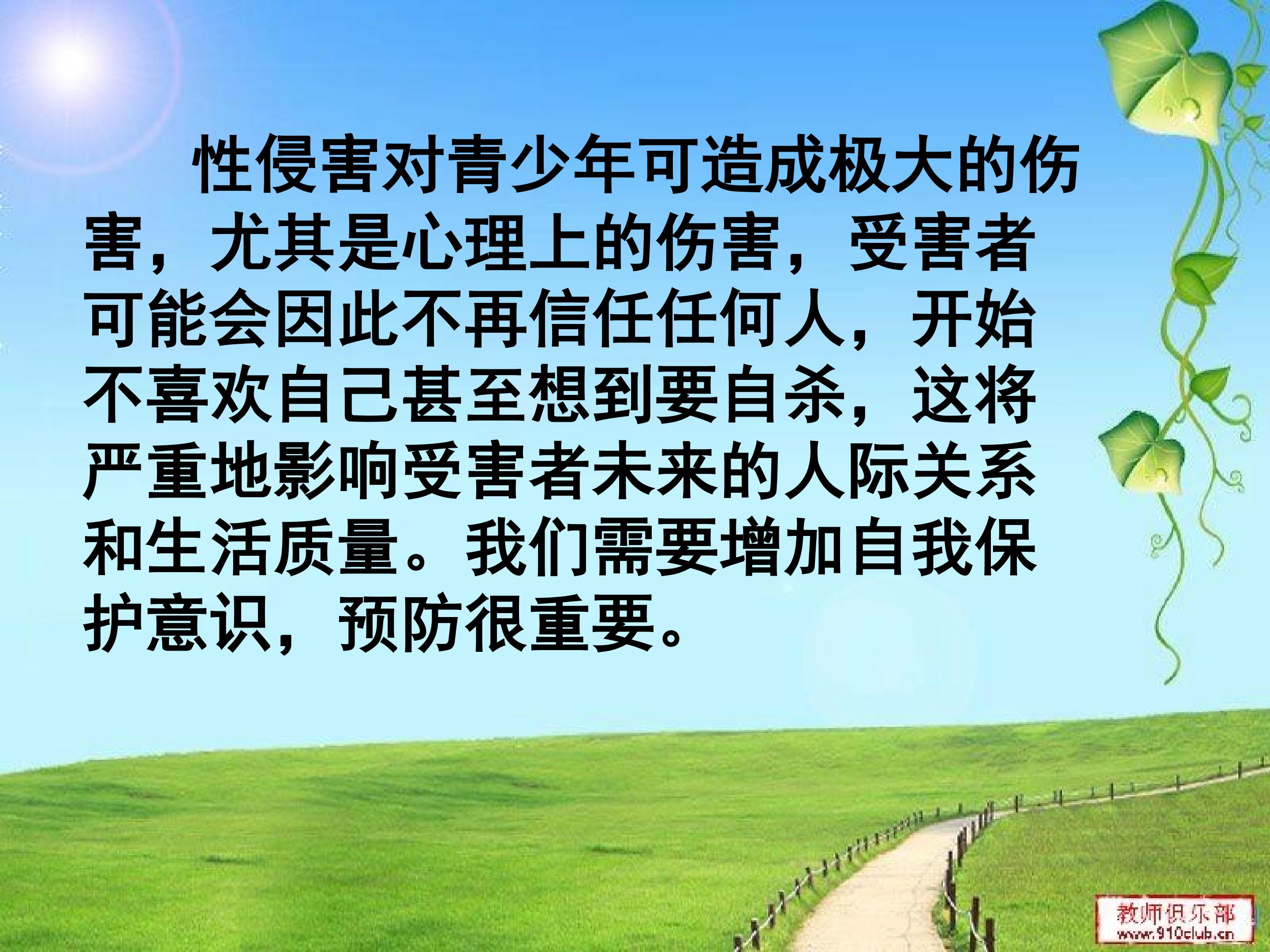 性侵害对青少年可造成极大的伤害，尤其是心理上的伤害，受害者可能会因此不再信任任何人，开始不喜欢自己甚至想到要自杀，这将严重地影响受害者未来的人际关系和生活质量。我们需要增加自我保护意识，预防很重要。

教师俱乐部
www.910club.cn